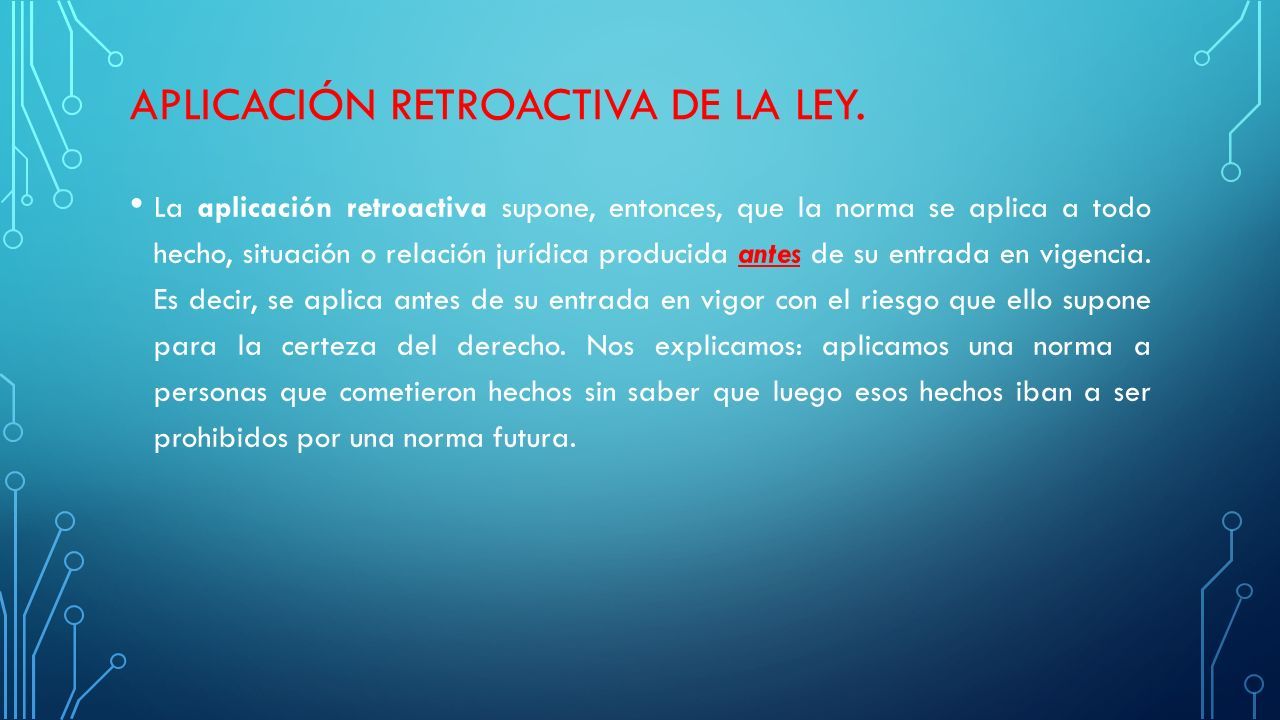 APLICACIÓN RETROACTIVA DE LA LEY.

• La aplicación retroactiva supone, entonces, que la norma se aplica a todo hecho, situación o relación jurídica producida antes de su entrada en vigencia. Es decir, se aplica antes de su entrada en vigor con el riesgo que ello supone para la certeza del derecho. Nos explicamos: aplicamos una norma a personas que cometieron hechos sin saber que luego esos hechos iban a ser prohibidos por una norma futura.